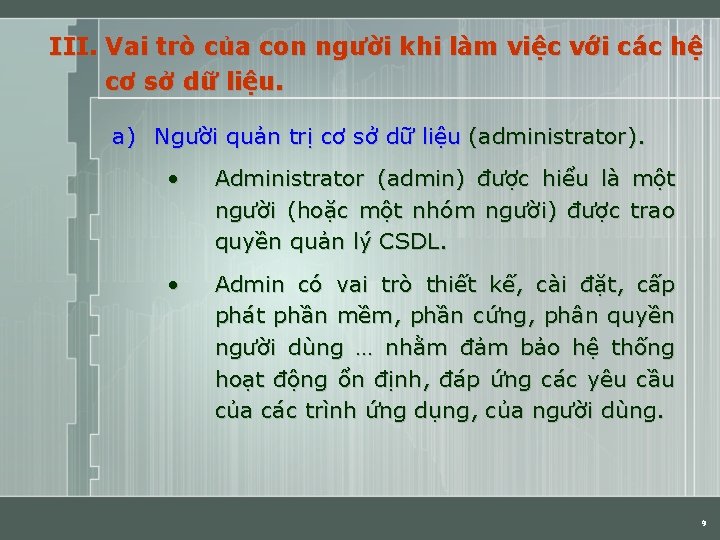 III. Vai trò của con người khi làm việc với các hệ cơ sở dữ liệu.

a) Người quản trị cơ sở dữ liệu (administrator).

• Administrator (admin) được hiểu là một người (hoặc một nhóm người) được trao quyền quản lý CSDL.

• Admin có vai trò thiết kế, cài đặt, cấp phát phần mềm, phần cứng, phân quyền người dùng … nhằm đảm bảo hệ thống hoạt động ổn định, đáp ứng các yêu cầu của các trình ứng dụng, của người dùng.

9